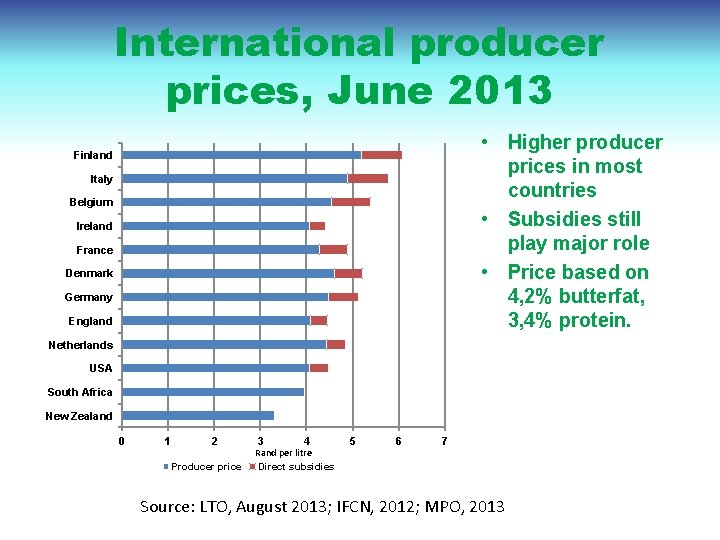 International producer prices, June 2013

Finland
Italy
Belgium
Ireland
France
Denmark
Germany
England
Netherlands
USA
South Africa
New Zealand

0 1 2 3 4 5 6 7
Rand per litre

Producer price
Direct subsidies

• Higher producer prices in most countries
• Subsidies still play major role
• Price based on 4,2% butterfat, 3,4% protein.

Source: LTO, August 2013; IFCN, 2012; MPO, 2013